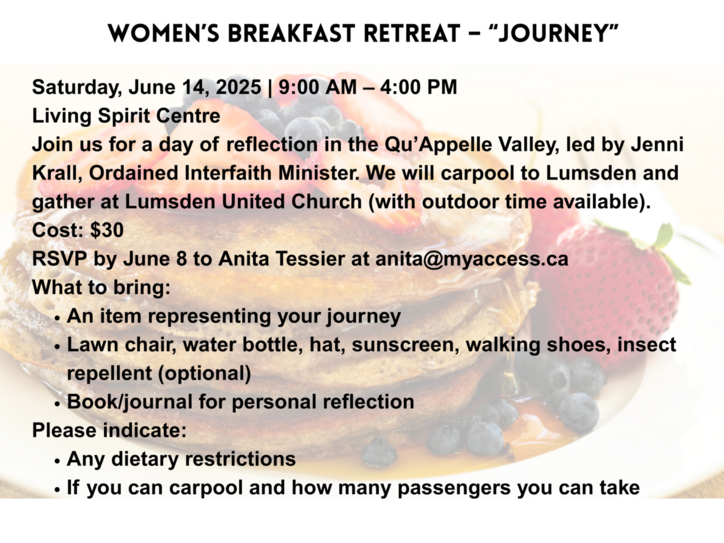 WOMEN'S BREAKFAST RETREAT – "JOURNEY"

Saturday, June 14, 2025 | 9:00 AM – 4:00 PM
Living Spirit Centre
Join us for a day of reflection in the Qu'Appelle Valley, led by Jenni Krall, Ordained Interfaith Minister. We will carpool to Lumsden and gather at Lumsden United Church (with outdoor time available).
Cost: $30
RSVP by June 8 to Anita Tessier at anita@myaccess.ca
What to bring:
• An item representing your journey
• Lawn chair, water bottle, hat, sunscreen, walking shoes, insect repellent (optional)
• Book/journal for personal reflection
Please indicate:
• Any dietary restrictions
• If you can carpool and how many passengers you can take